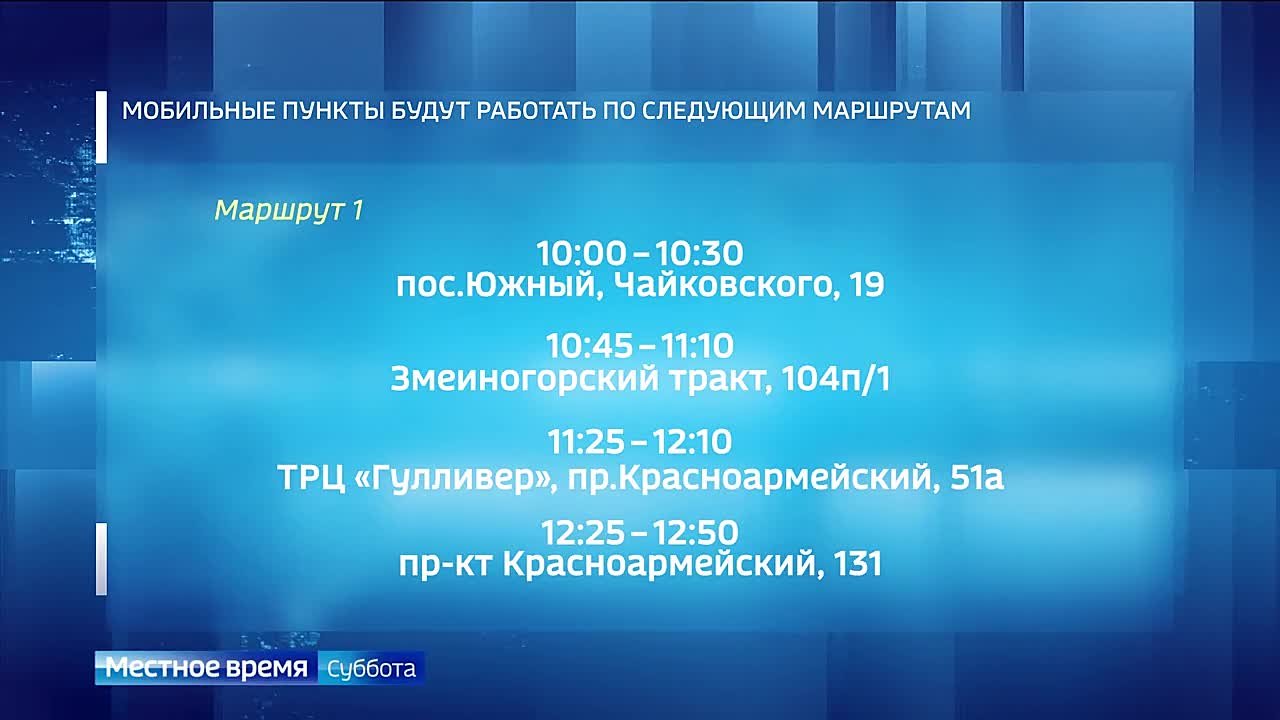 МОБИЛЬНЫЕ ПУНКТЫ БУДУТ РАБОТАТЬ ПО СЛЕДУЮЩИМ МАРШРУТАМ

Маршрут 1

10:00 – 10:30
пос.Южный, Чайковского, 19

10:45 – 11:10
Змеиногорский тракт, 104п/1

11:25 – 12:10
ТРЦ «Гулливер», пр.Красноармейский, 51а

12:25 – 12:50
пр-кт Красноармейский, 131

Местное время Суббота